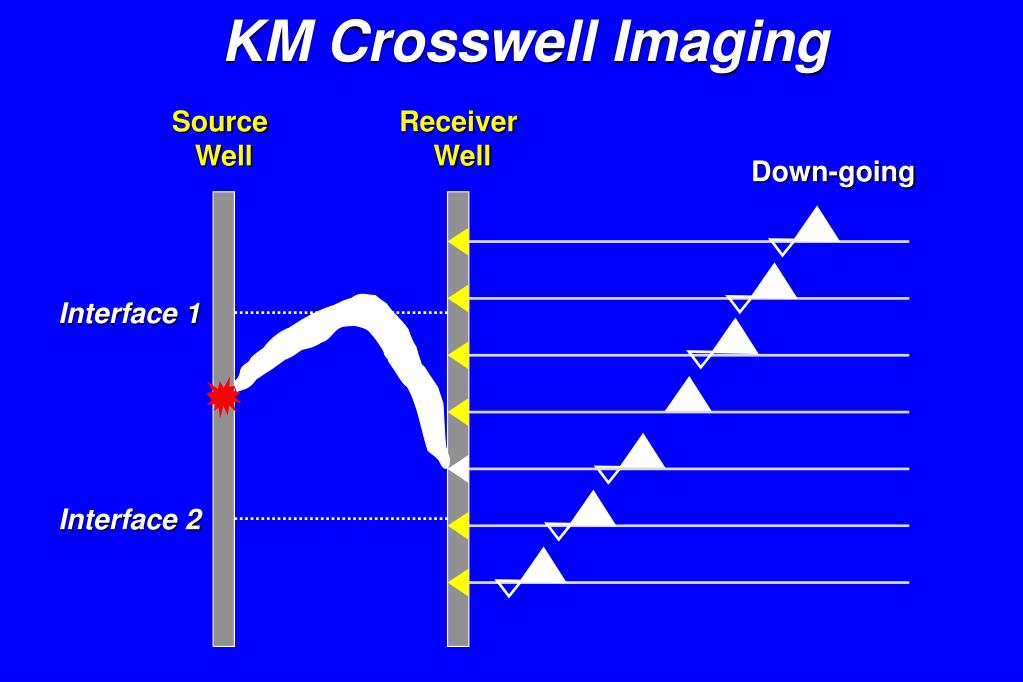 KM Crosswell Imaging

Source Well

Receiver Well

Down-going

Interface 1

Interface 2